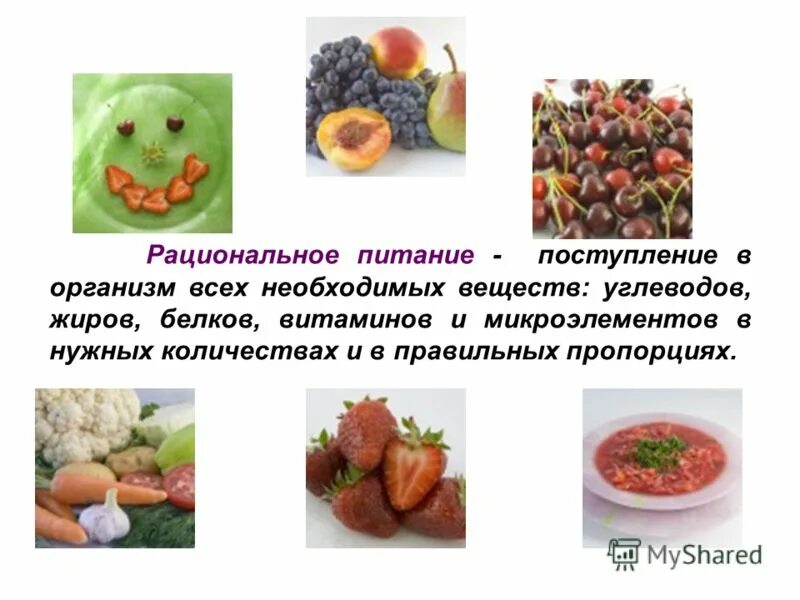 Рациональное питание - поступление в организм всех необходимых веществ: углеводов, жиров, белков, витаминов и микроэлементов в нужных количествах и в правильных пропорциях.

MyShared